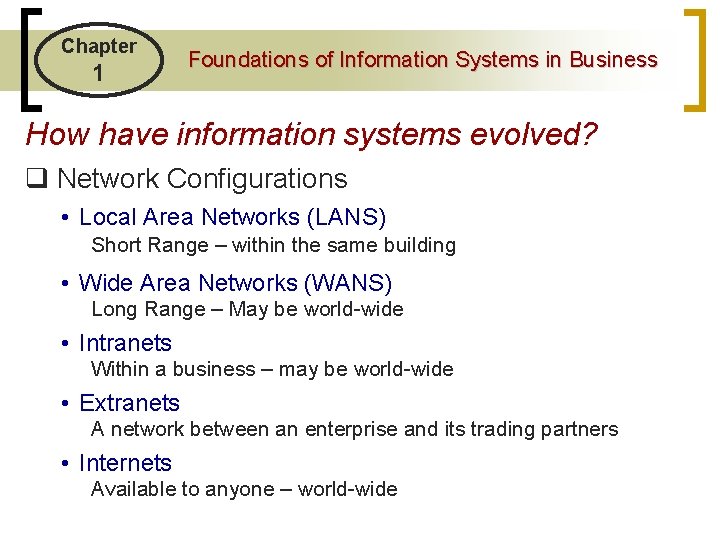 Chapter 1

Foundations of Information Systems in Business

How have information systems evolved?

❑ Network Configurations

• Local Area Networks (LANS)
Short Range – within the same building

• Wide Area Networks (WANS)
Long Range – May be world-wide

• Intranets
Within a business – may be world-wide

• Extranets
A network between an enterprise and its trading partners

• Internets
Available to anyone – world-wide